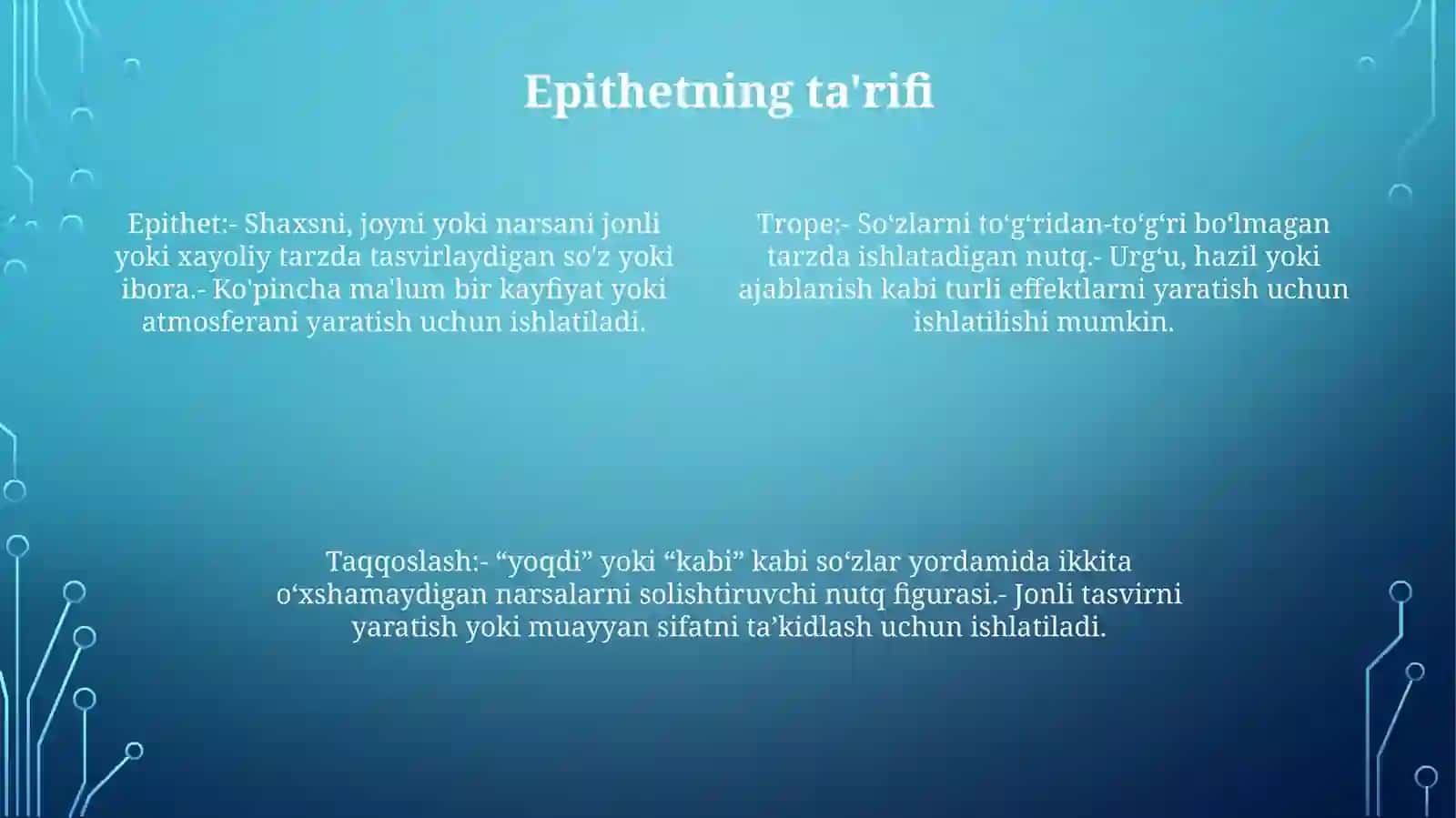 Epithetning ta'rifi

Epithet:- Shaxsni, joyni yoki narsani jonli yoki xayoliy tarzda tasvirlaydigan so'z yoki ibora.- Ko'pincha ma'lum bir kayfiyat yoki atmosferani yaratish uchun ishlatiladi.

Trope:- So‘zlarni to‘g‘ridan-to‘g‘ri bo‘lmagan tarzda ishlatadigan nutq.- Urg‘u, hazil yoki ajablanish kabi turli effektlarni yaratish uchun ishlatilishi mumkin.

Taqqoslash:- “yoqdi” yoki “kabi” kabi so‘zlar yordamida ikkita o‘xshamaydigan narsalarni solishtiruvchi nutq figurasi.- Jonli tasvirni yaratish yoki muayyan sifatni ta’kidlash uchun ishlatiladi.